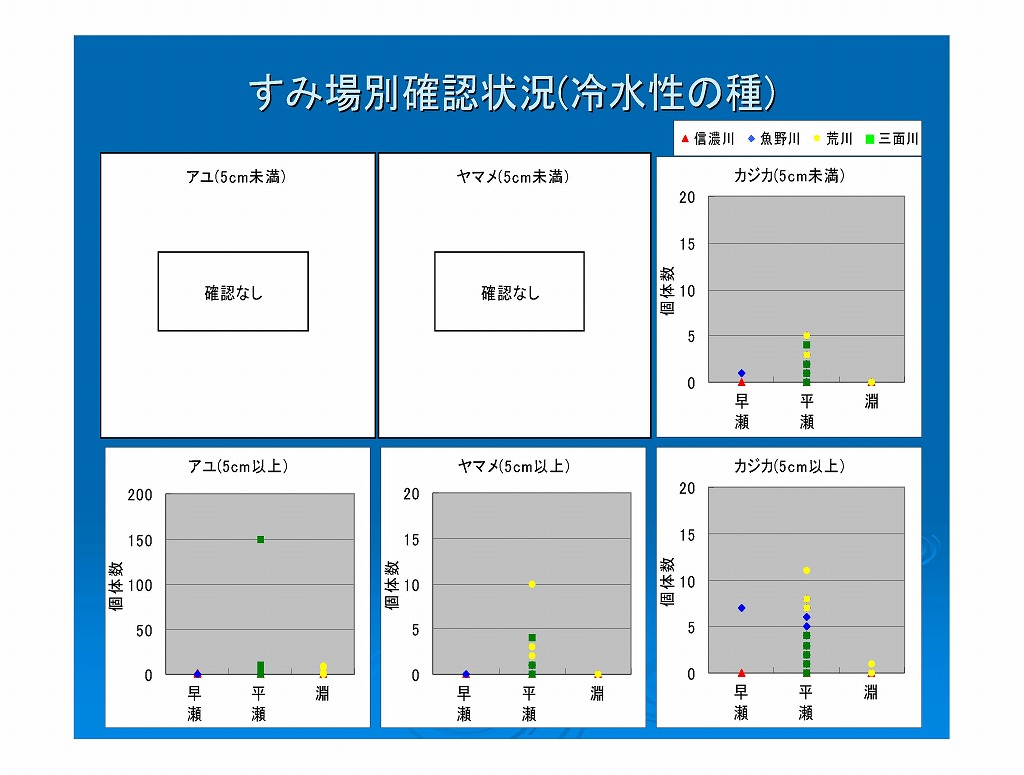 すみ場別確認状況(冷水性の種)

▲信濃川 ◆魚野川 ●荒川 ■三面川

アユ(5cm未満)

確認なし

ヤマメ(5cm未満)

確認なし

カジカ(5cm未満)

20
15
10
5
0
個体数
早瀬 平瀬 淵

アユ(5cm以上)

200
150
100
50
0
個体数
早瀬 平瀬 淵

ヤマメ(5cm以上)

20
15
10
5
0
個体数
早瀬 平瀬 淵

カジカ(5cm以上)

20
15
10
5
0
個体数
早瀬 平瀬 淵